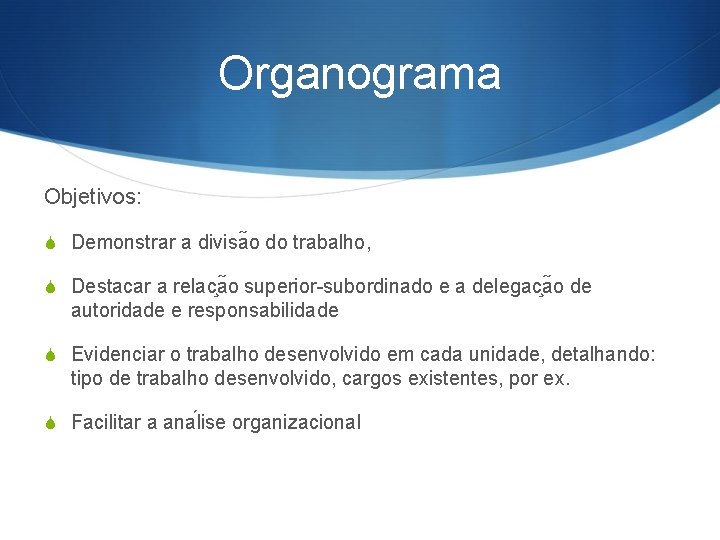 Organograma

Objetivos:

Demonstrar a divisão do trabalho,

Destacar a relação superior-subordinado e a delegação de autoridade e responsabilidade

Evidenciar o trabalho desenvolvido em cada unidade, detalhando: tipo de trabalho desenvolvido, cargos existentes, por ex.

Facilitar a análise organizacional